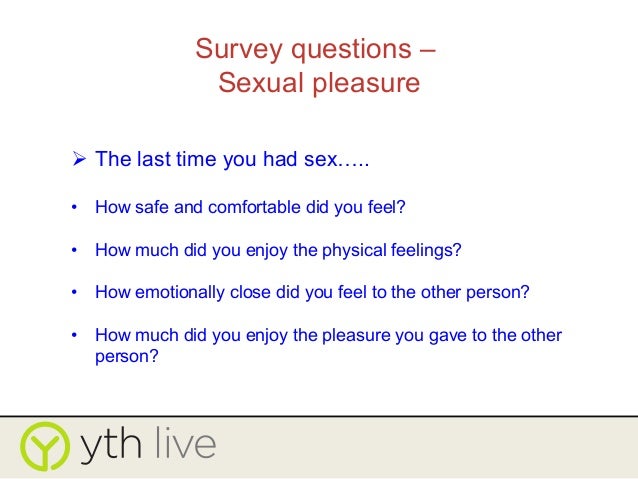 Survey questions –
Sexual pleasure

➢ The last time you had sex…..

• How safe and comfortable did you feel?

• How much did you enjoy the physical feelings?

• How emotionally close did you feel to the other person?

• How much did you enjoy the pleasure you gave to the other person?

yth live